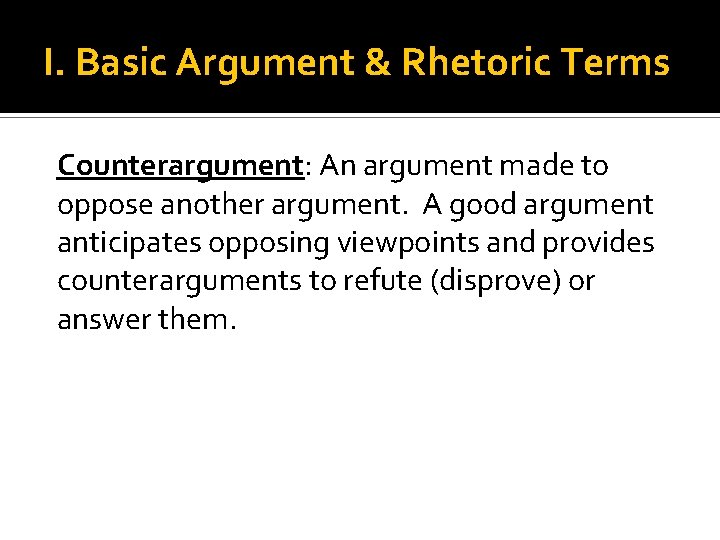 I. Basic Argument & Rhetoric Terms

Counterargument: An argument made to oppose another argument. A good argument anticipates opposing viewpoints and provides counterarguments to refute (disprove) or answer them.